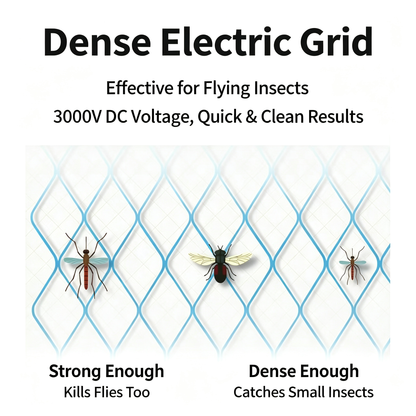 Dense Electric Grid

Effective for Flying Insects
3000V DC Voltage, Quick & Clean Results

Strong Enough
Kills Flies Too

Dense Enough
Catches Small Insects